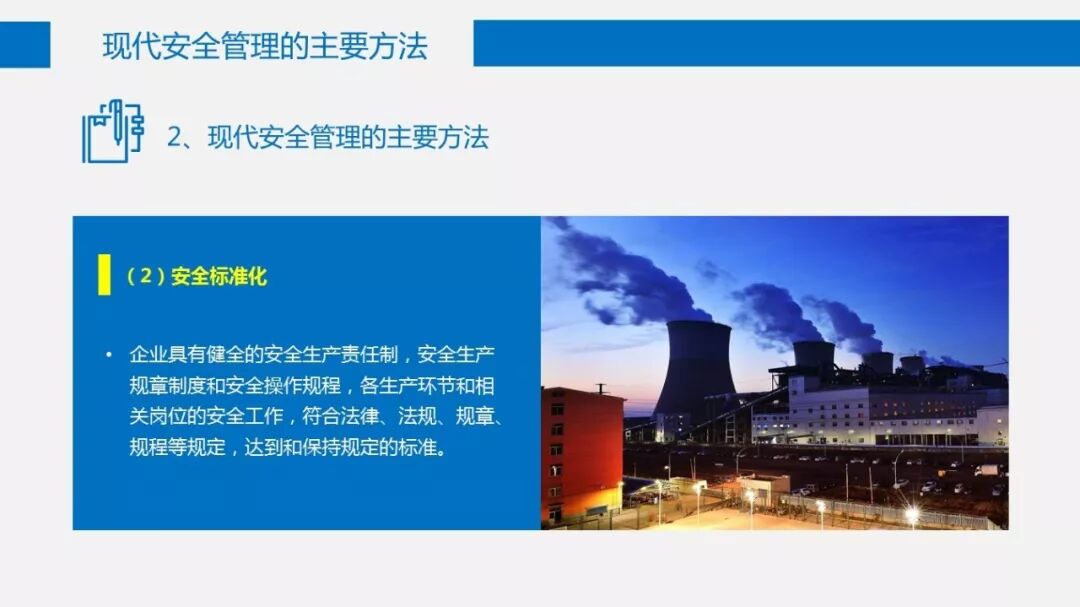 现代安全管理的主要方法

2、现代安全管理的主要方法

（2）安全标准化

• 企业具有健全的安全生产责任制，安全生产规章制度和安全操作规程，各生产环节和相关岗位的安全工作，符合法律、法规、规章、规程等规定，达到和保持规定的标准。